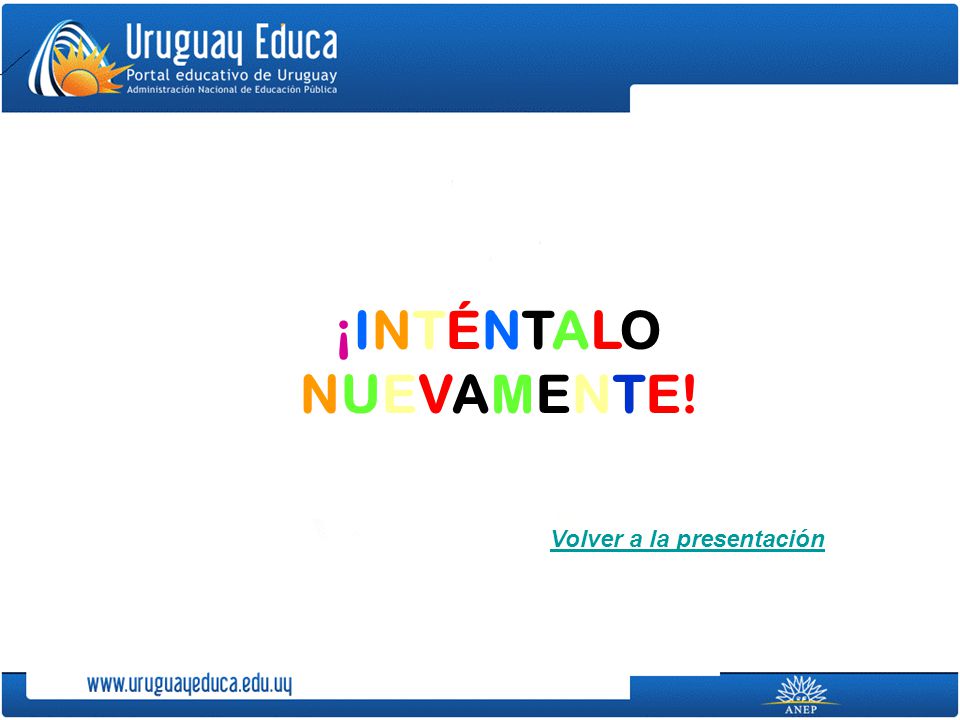 Uruguay Educa
Portal educativo de Uruguay
Administración Nacional de Educación Pública

¡INTÉNTALO NUEVAMENTE!

Volver a la presentación

www.uruguayeduca.edu.uy

ANEP